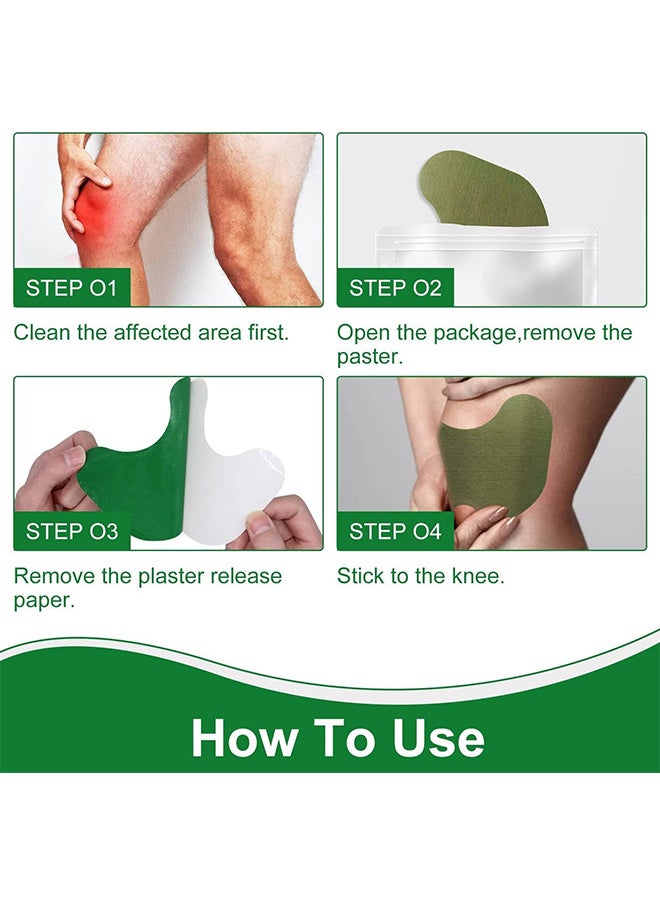 STEP O1

Clean the affected area first.

STEP O2

Open the package,remove the paster.

STEP O3

Remove the plaster release paper.

STEP O4

Stick to the knee.

How To Use